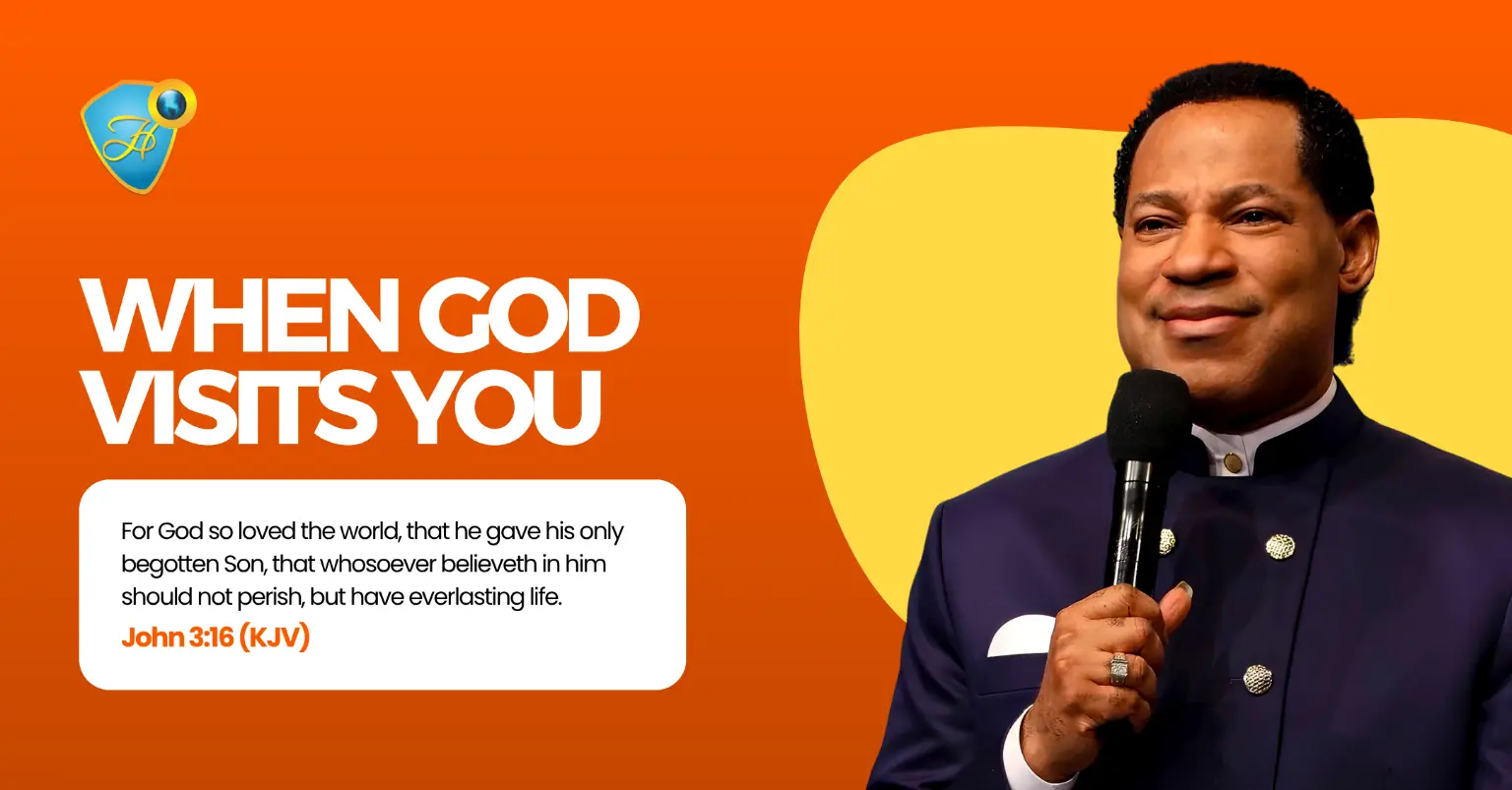 WHEN GOD VISITS YOU

For God so loved the world, that he gave his only begotten Son, that whosoever believeth in him should not perish, but have everlasting life.
John 3:16 (KJV)